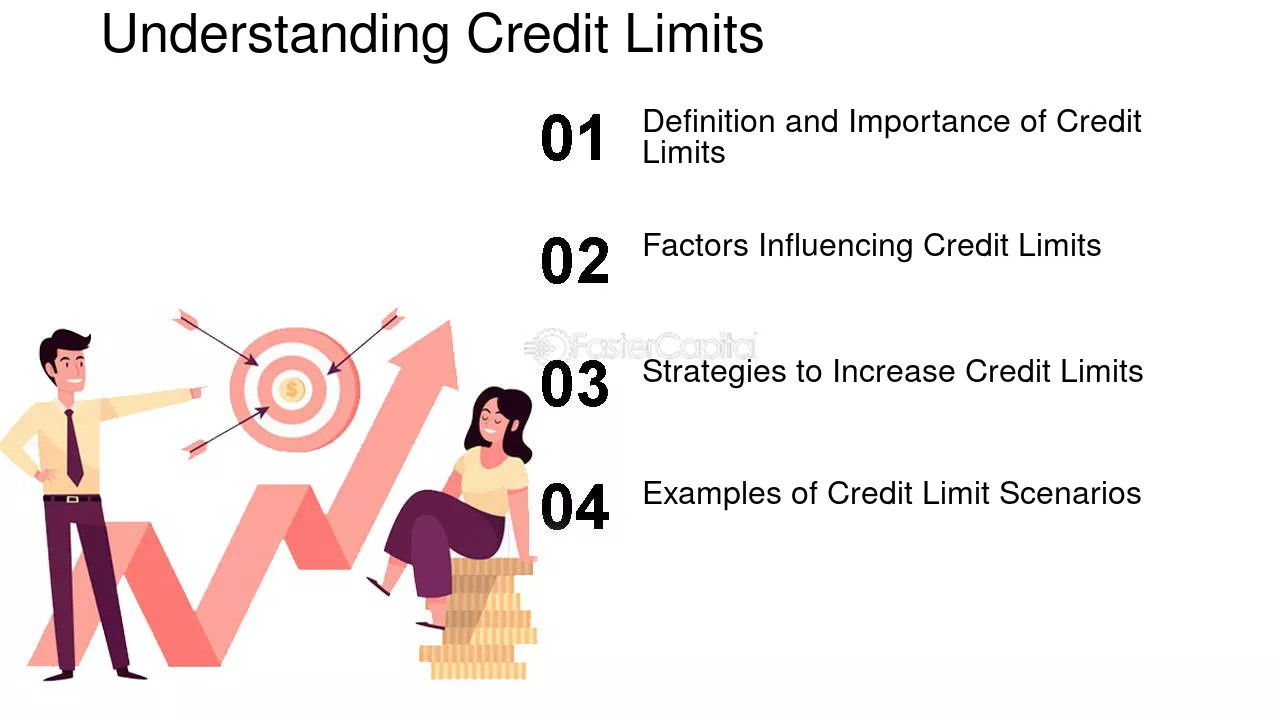 Understanding Credit Limits

01 Definition and Importance of Credit Limits

02 Factors Influencing Credit Limits

03 Strategies to Increase Credit Limits

04 Examples of Credit Limit Scenarios

FasterCapital